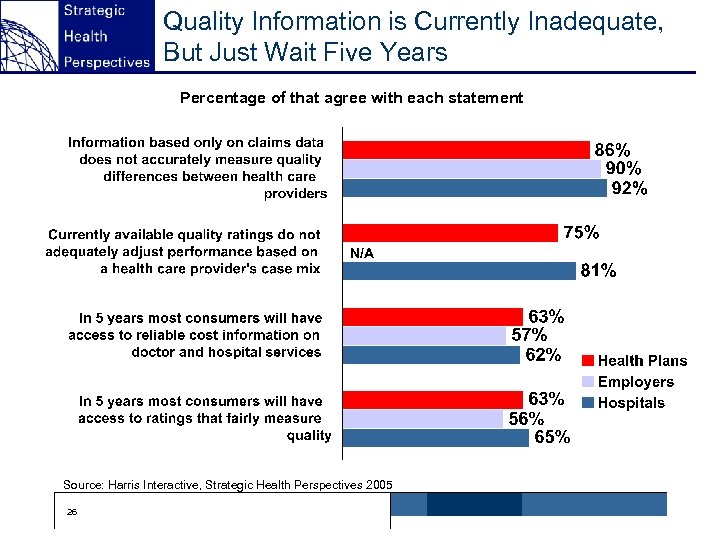 Strategic Health Perspectives

Quality Information is Currently Inadequate, But Just Wait Five Years

Percentage of that agree with each statement

Information based only on claims data does not accurately measure quality differences between health care providers

86%
90%
92%

Currently available quality ratings do not adequately adjust performance based on a health care provider's case mix

75%
N/A
81%

In 5 years most consumers will have access to reliable cost information on doctor and hospital services

63%
57%
62%

In 5 years most consumers will have access to ratings that fairly measure quality

63%
56%
65%

Health Plans
Employers
Hospitals

Source: Harris Interactive, Strategic Health Perspectives 2005

26